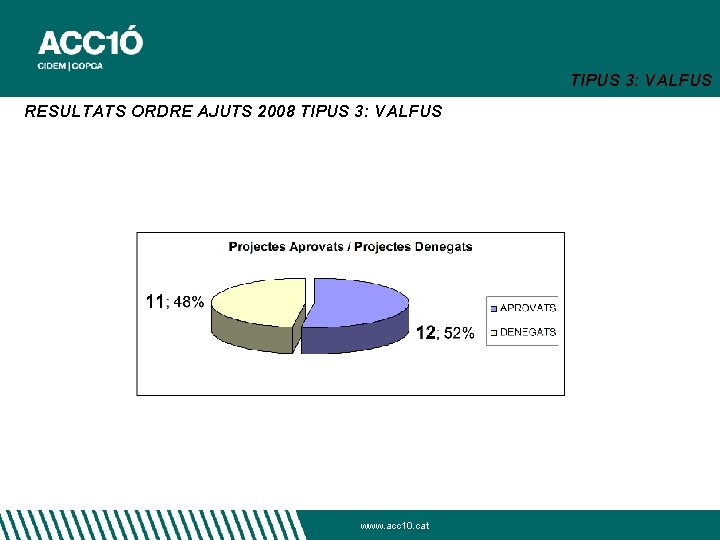 ACC1Ó
CIDEM | COPCA

TIPUS 3: VALFUS

RESULTATS ORDRE AJUTS 2008 TIPUS 3: VALFUS

Projectes Aprovats / Projectes Denegats

11; 48%

12; 52%

APROVATS
DENEGATS

www.acc10.cat